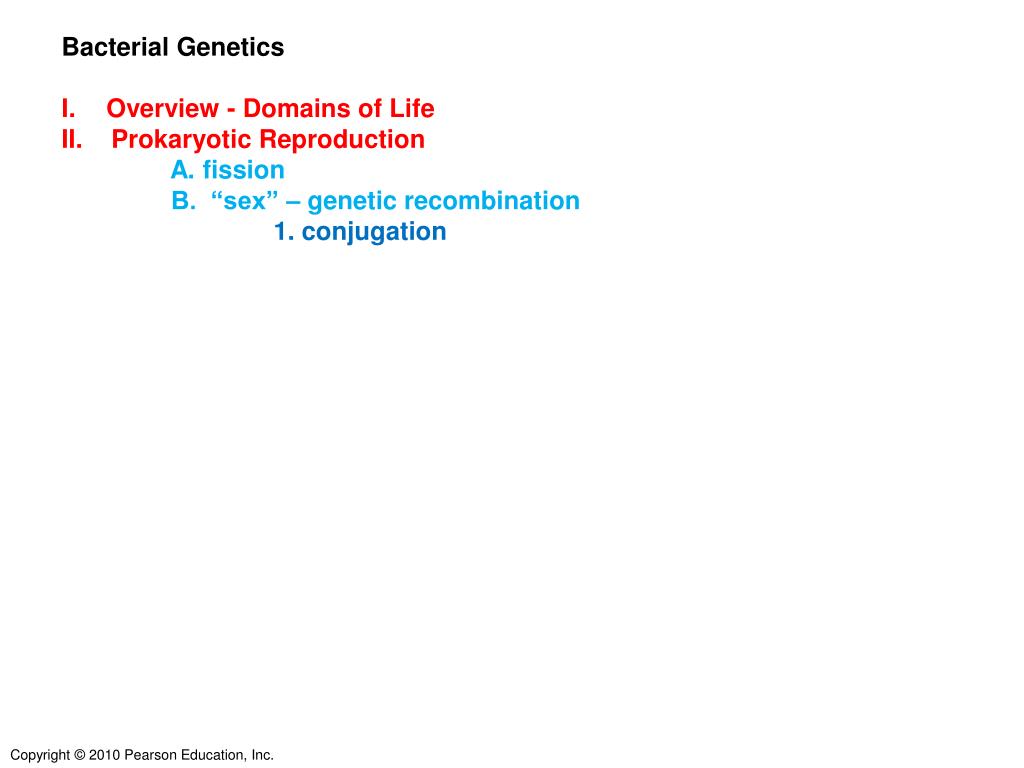 Bacterial Genetics

I. Overview - Domains of Life
II. Prokaryotic Reproduction
A. fission
B. “sex” – genetic recombination
1. conjugation

Copyright © 2010 Pearson Education, Inc.